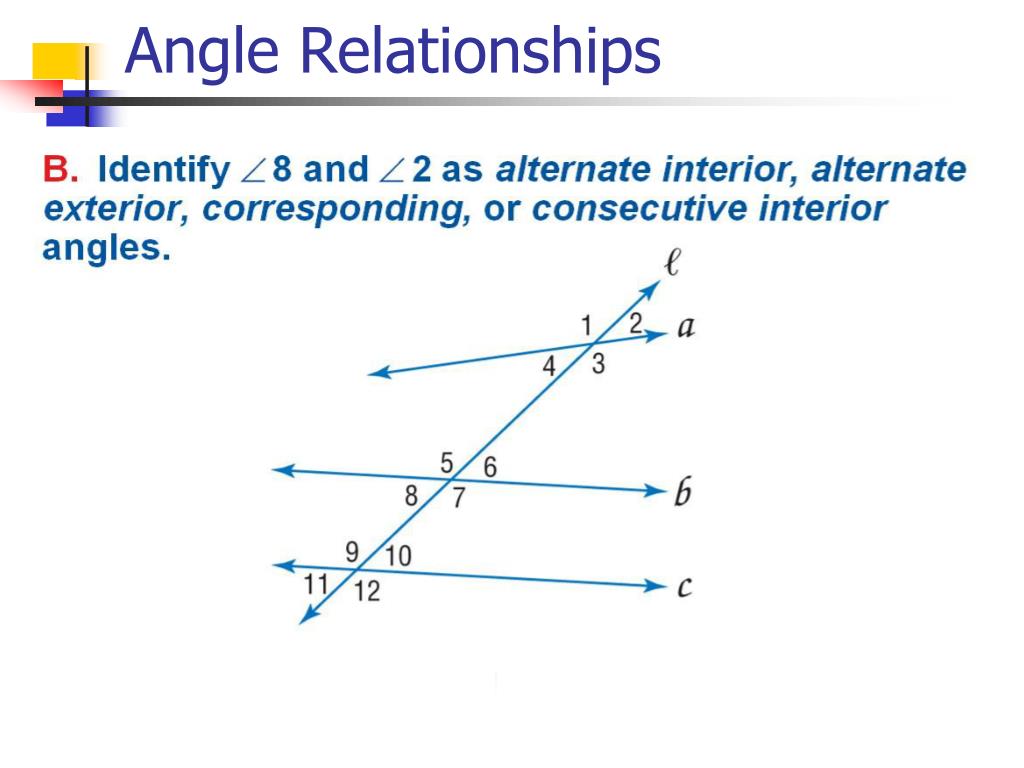 Angle Relationships

B. Identify $\angle 8$ and $\angle 2$ as alternate interior, alternate exterior, corresponding, or consecutive interior angles.

$\ell$
1 2 $a$
4 3
5 6
8 7 $b$
9 10
11 12 $c$